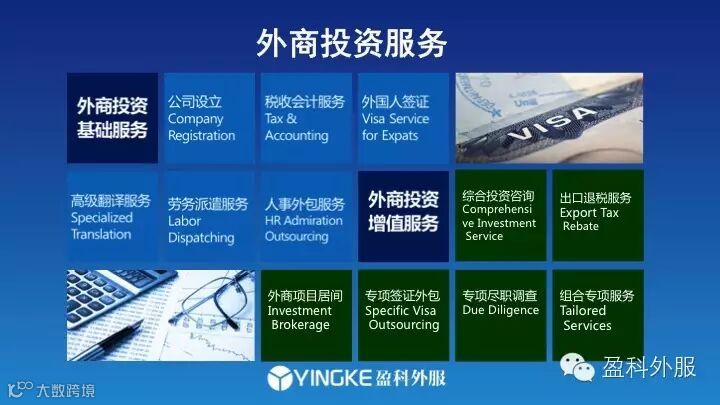 外商投资服务

外商投资基础服务

公司设立 Company Registration

税收会计服务 Tax & Accounting

外国人签证 Visa Service for Expats

VISA

高级翻译服务 Specialized Translation

劳务派遣服务 Labor Dispatching

人事外包服务 HR Admiration Outsourcing

外商投资增值服务

综合投资咨询 Comprehensive Investment Service

出口退税服务 Export Tax Rebate

外商项目居间 Investment Brokerage

专项签证外包 Specific Visa Outsourcing

专项尽职调查 Due Diligence

组合专项服务 Tailored Services

YINGKE 盈科外服

盈科外服

大数跨境